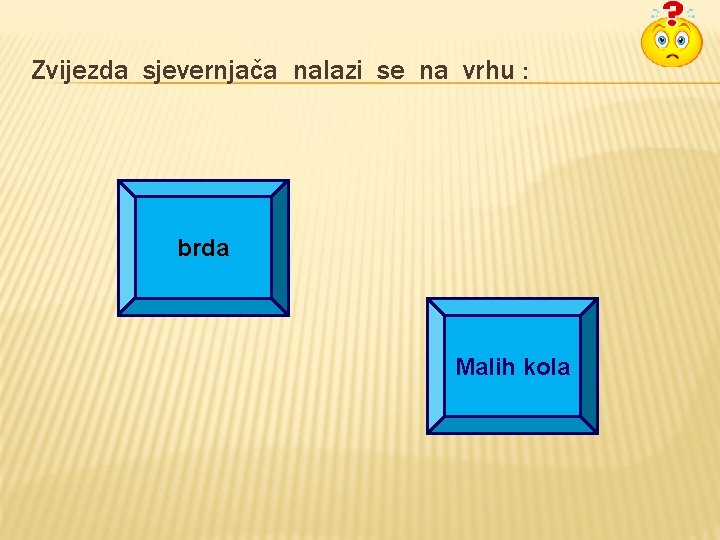 Zvijezda sjevernjača nalazi se na vrhu :

brda

Malih kola